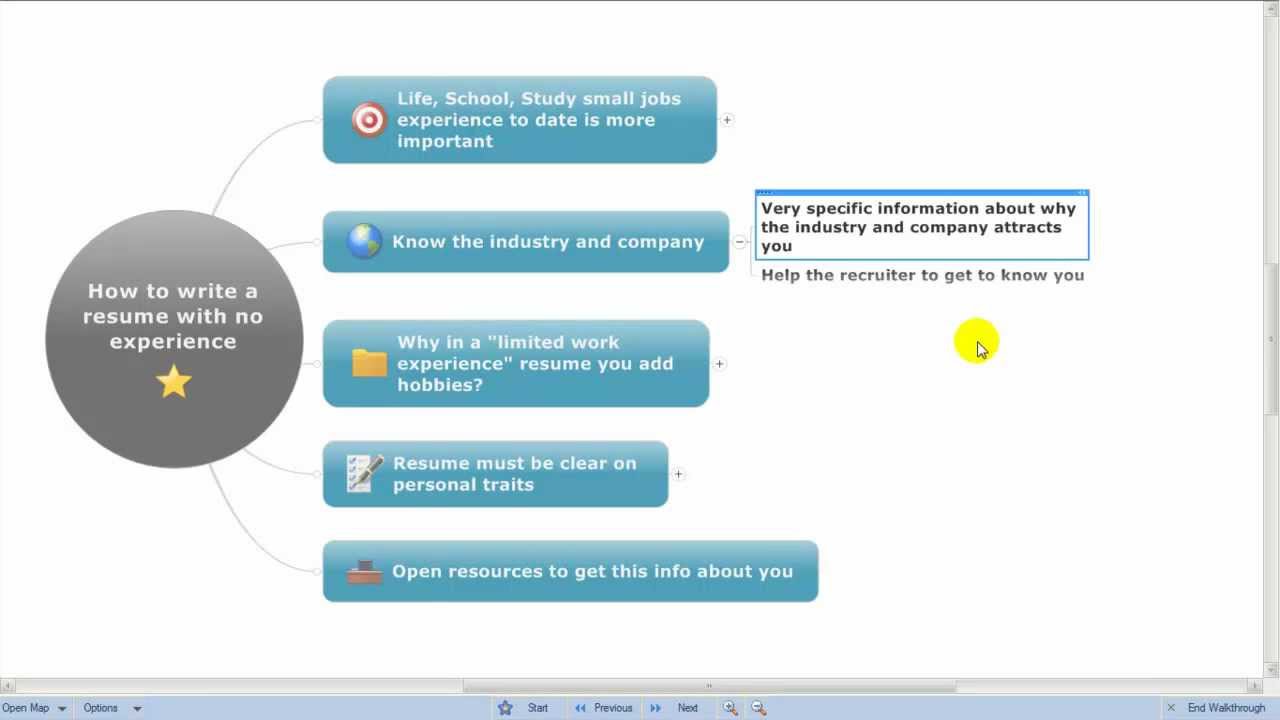 How to write a resume with no experience

Life, School, Study small jobs experience to date is more important

Know the industry and company

Very specific information about why the industry and company attracts you

Help the recruiter to get to know you

Why in a "limited work experience" resume you add hobbies?

Resume must be clear on personal traits

Open resources to get this info about you

Open Map
Options
Start
Previous
Next
End Walkthrough